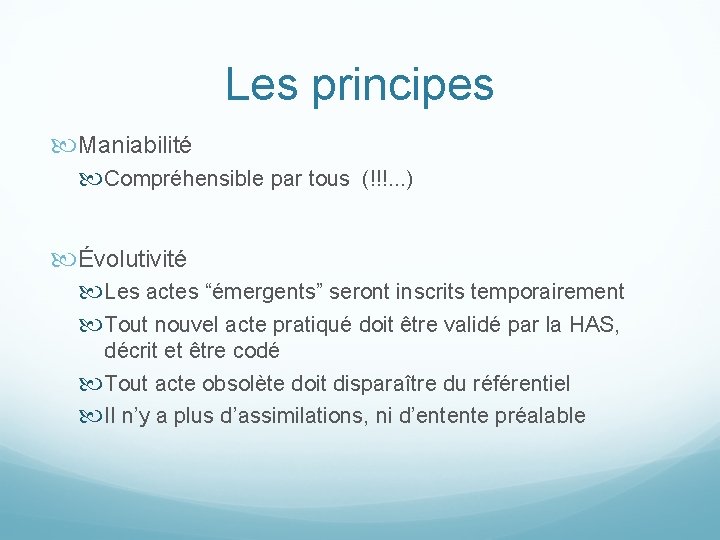 Les principes

Maniabilité

Compréhensible par tous (!!!...)

Évolutivité

Les actes “émergents” seront inscrits temporairement

Tout nouvel acte pratiqué doit être validé par la HAS, décrit et être codé

Tout acte obsolète doit disparaître du référentiel

Il n’y a plus d’assimilations, ni d’entente préalable